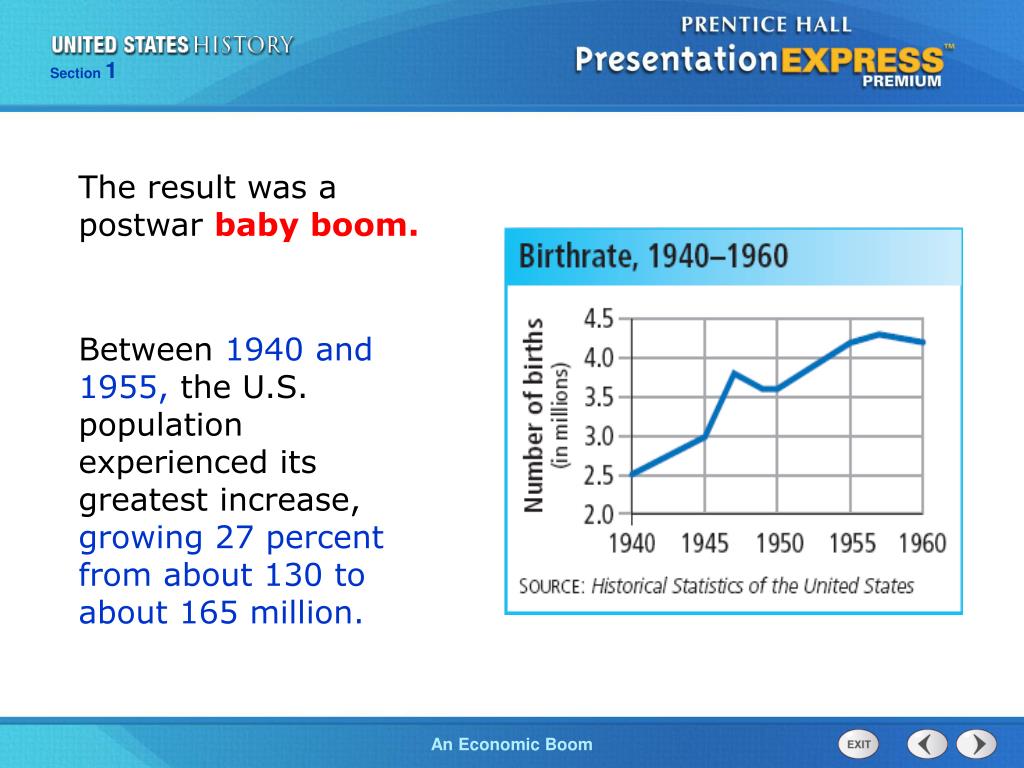 UNITED STATES HISTORY
Section 1

PRENTICE HALL
PresentationEXPRESS™
PREMIUM

The result was a postwar baby boom.

Between 1940 and 1955, the U.S. population experienced its greatest increase, growing 27 percent from about 130 to about 165 million.

Birthrate, 1940–1960

Number of births (in millions)

4.5
4.0
3.5
3.0
2.5
2.0

1940 1945 1950 1955 1960

SOURCE: Historical Statistics of the United States

An Economic Boom

EXIT